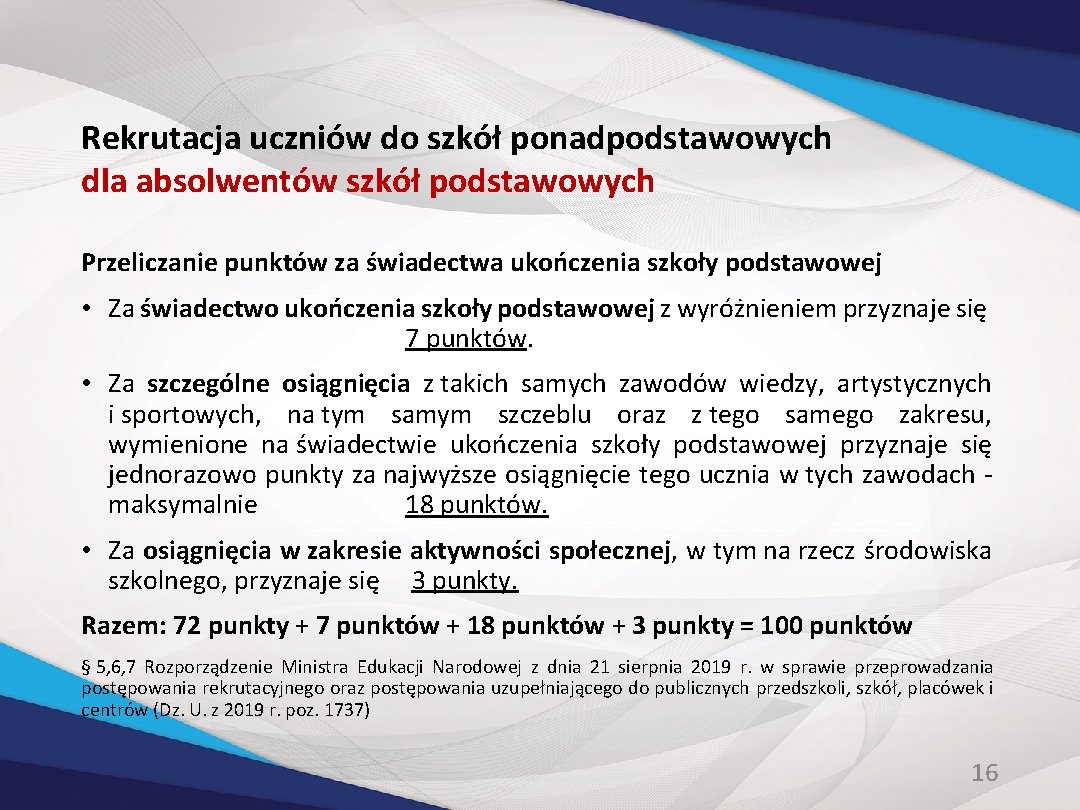 Rekrutacja uczniów do szkół ponadpodstawowych
dla absolwentów szkół podstawowych

Przeliczanie punktów za świadectwa ukończenia szkoły podstawowej

• Za świadectwo ukończenia szkoły podstawowej z wyróżnieniem przyznaje się 7 punktów.

• Za szczególne osiągnięcia z takich samych zawodów wiedzy, artystycznych i sportowych, na tym samym szczeblu oraz z tego samego zakresu, wymienione na świadectwie ukończenia szkoły podstawowej przyznaje się jednorazowo punkty za najwyższe osiągnięcie tego ucznia w tych zawodach - maksymalnie 18 punktów.

• Za osiągnięcia w zakresie aktywności społecznej, w tym na rzecz środowiska szkolnego, przyznaje się 3 punkty.

Razem: 72 punkty + 7 punktów + 18 punktów + 3 punkty = 100 punktów

§ 5,6,7 Rozporządzenie Ministra Edukacji Narodowej z dnia 21 sierpnia 2019 r. w sprawie przeprowadzania postępowania rekrutacyjnego oraz postępowania uzupełniającego do publicznych przedszkoli, szkół, placówek i centrów (Dz. U. z 2019 r. poz. 1737)

16